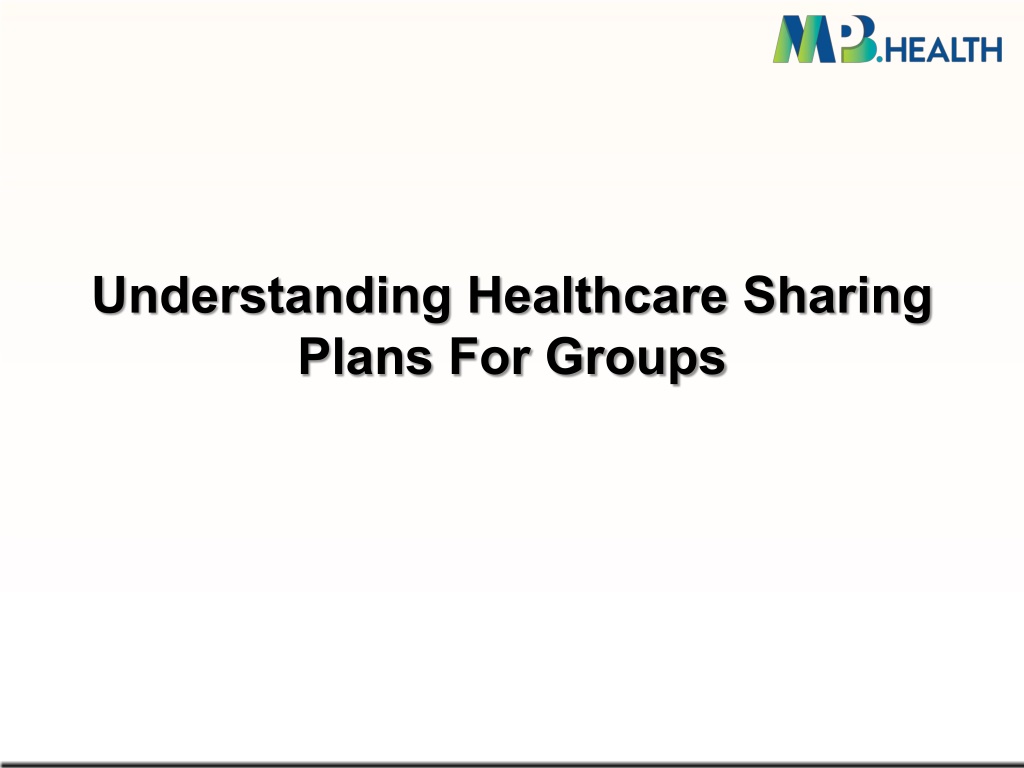 MPB.HEALTH

Understanding Healthcare Sharing Plans For Groups